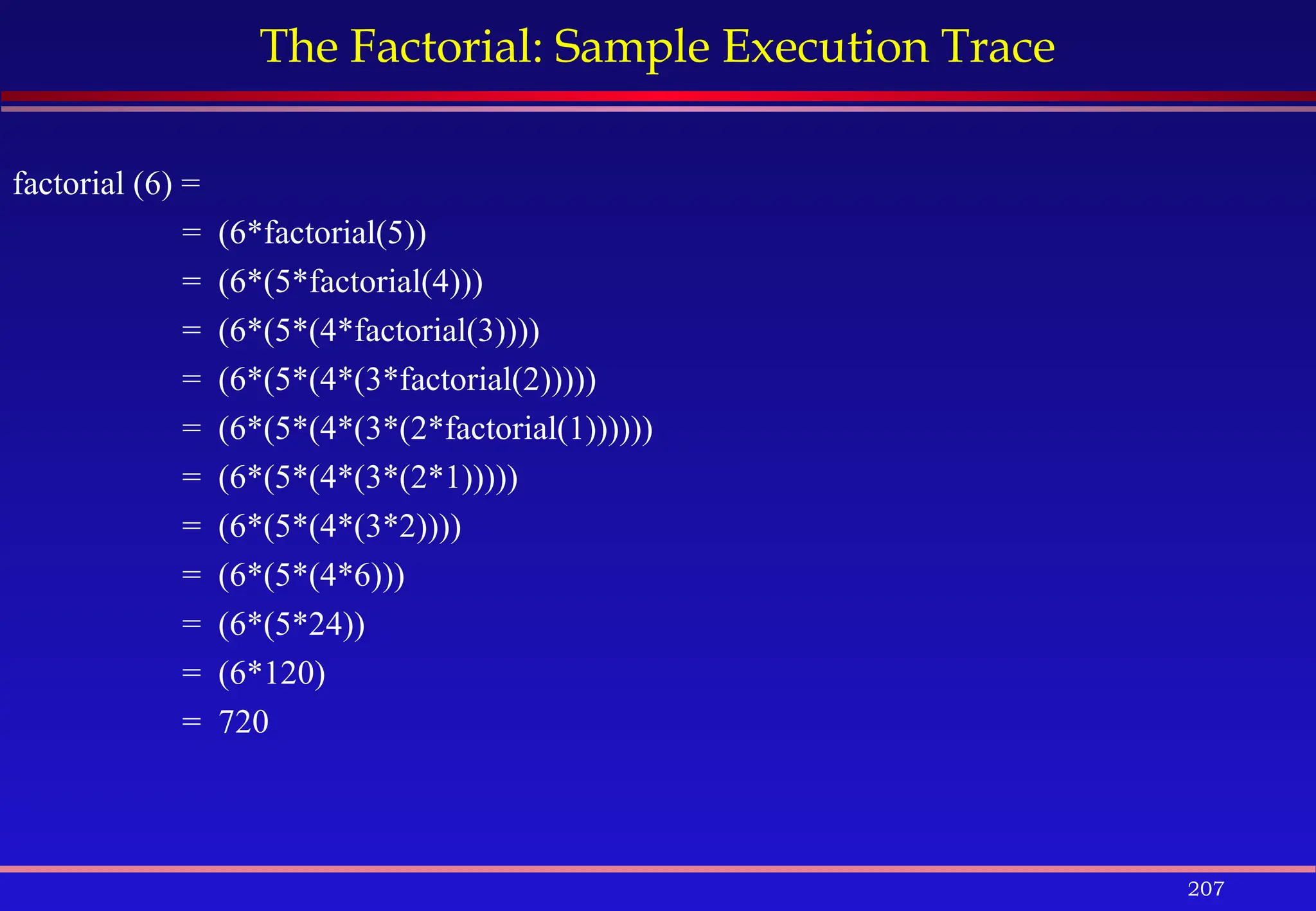 The Factorial: Sample Execution Trace

factorial (6) =
= (6*factorial(5))
= (6*(5*factorial(4)))
= (6*(5*(4*factorial(3))))
= (6*(5*(4*(3*factorial(2)))))
= (6*(5*(4*(3*(2*factorial(1))))))
= (6*(5*(4*(3*(2*1)))))
= (6*(5*(4*(3*2))))
= (6*(5*(4*6)))
= (6*(5*24))
= (6*120)
= 720

207